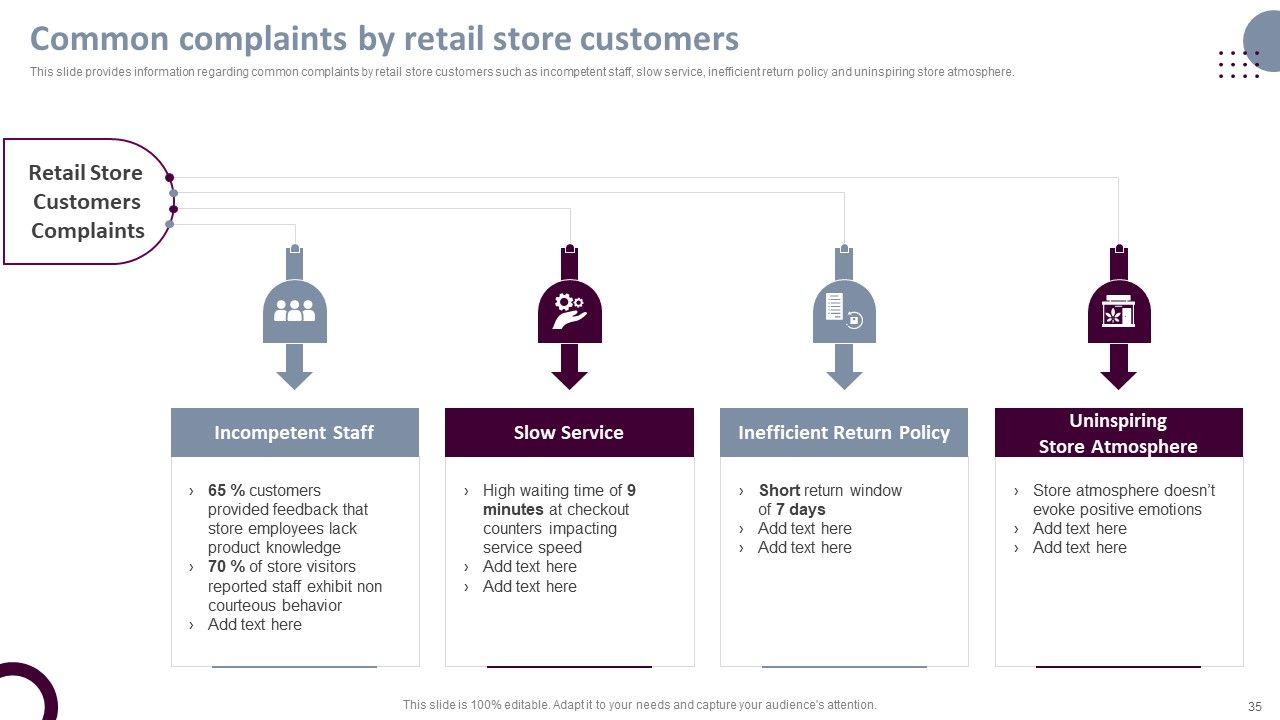 Common complaints by retail store customers

This slide provides information regarding common complaints by retail store customers such as incompetent staff, slow service, inefficient return policy and uninspiring store atmosphere.

Retail Store Customers Complaints

Incompetent Staff

› 65 % customers provided feedback that store employees lack product knowledge
› 70 % of store visitors reported staff exhibit non courteous behavior
› Add text here

Slow Service

› High waiting time of 9 minutes at checkout counters impacting service speed
› Add text here
› Add text here

Inefficient Return Policy

› Short return window of 7 days
› Add text here
› Add text here

Uninspiring Store Atmosphere

› Store atmosphere doesn't evoke positive emotions
› Add text here
› Add text here

This slide is 100% editable. Adapt it to your needs and capture your audience's attention.

35